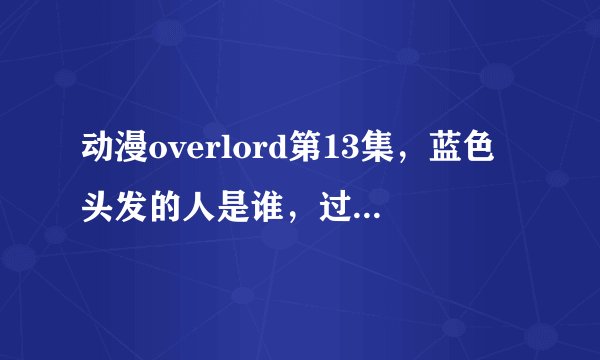 动漫overlord第13集，蓝色头发的人是谁，过...